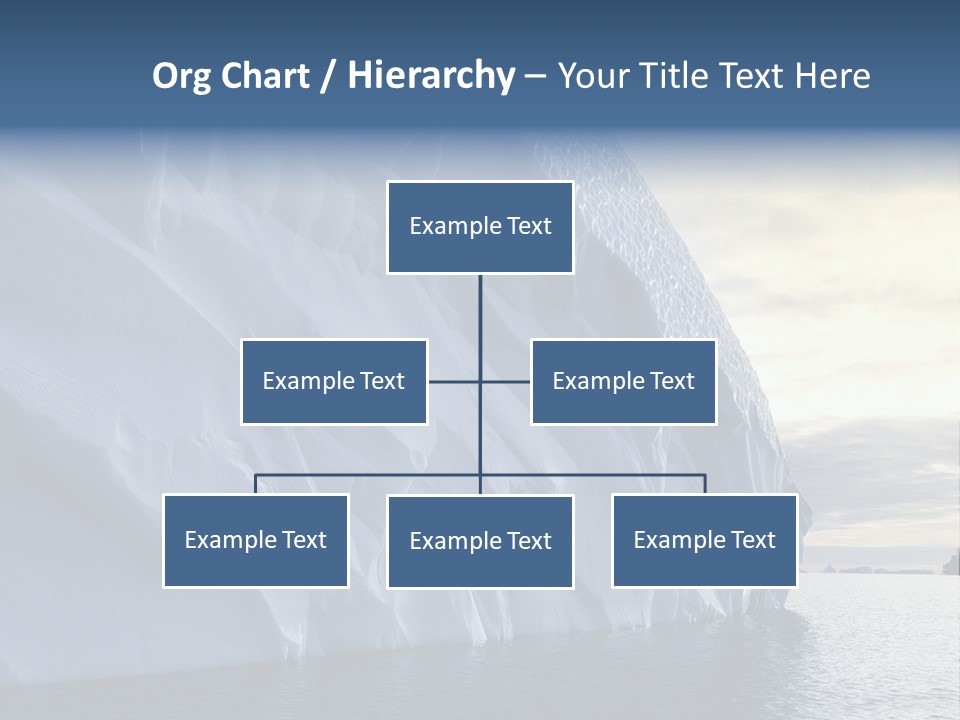 Org Chart / Hierarchy – Your Title Text Here

Example Text

Example Text

Example Text

Example Text

Example Text

Example Text